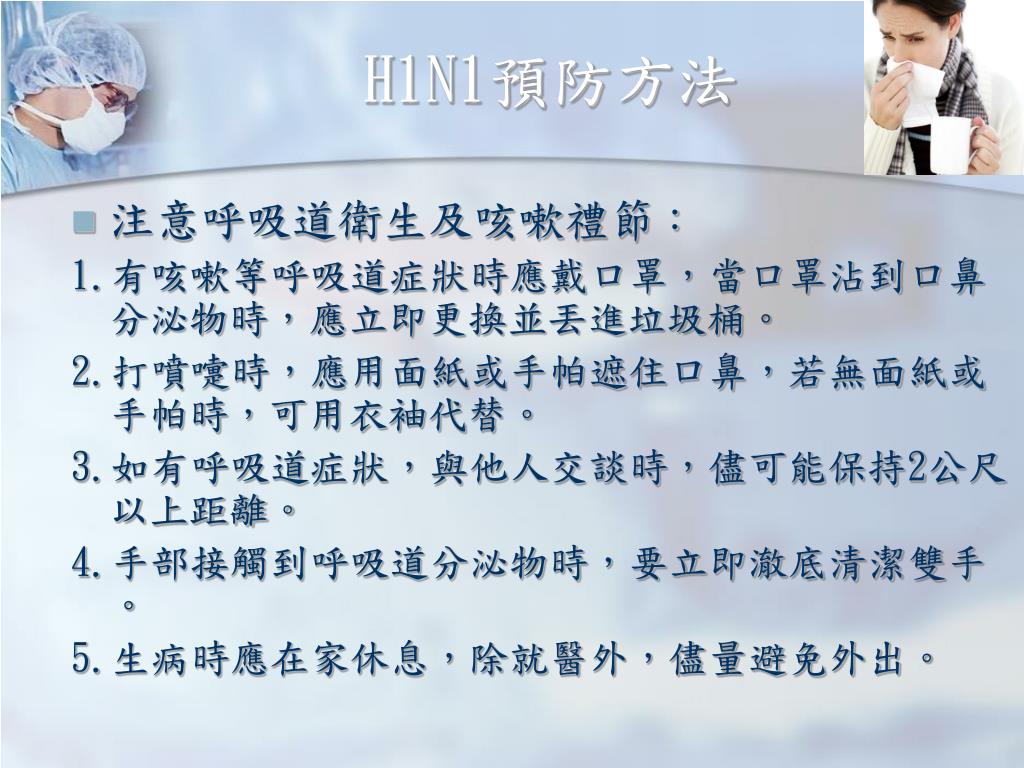 H1N1預防方法

注意呼吸道衛生及咳嗽禮節：

1. 有咳嗽等呼吸道症狀時應戴口罩，當口罩沾到口鼻分泌物時，應立即更換並丟進垃圾桶。

2. 打噴嚏時，應用面紙或手帕遮住口鼻，若無面紙或手帕時，可用衣袖代替。

3. 如有呼吸道症狀，與他人交談時，儘可能保持2公尺以上距離。

4. 手部接觸到呼吸道分泌物時，要立即澈底清潔雙手。

5. 生病時應在家休息，除就醫外，儘量避免外出。